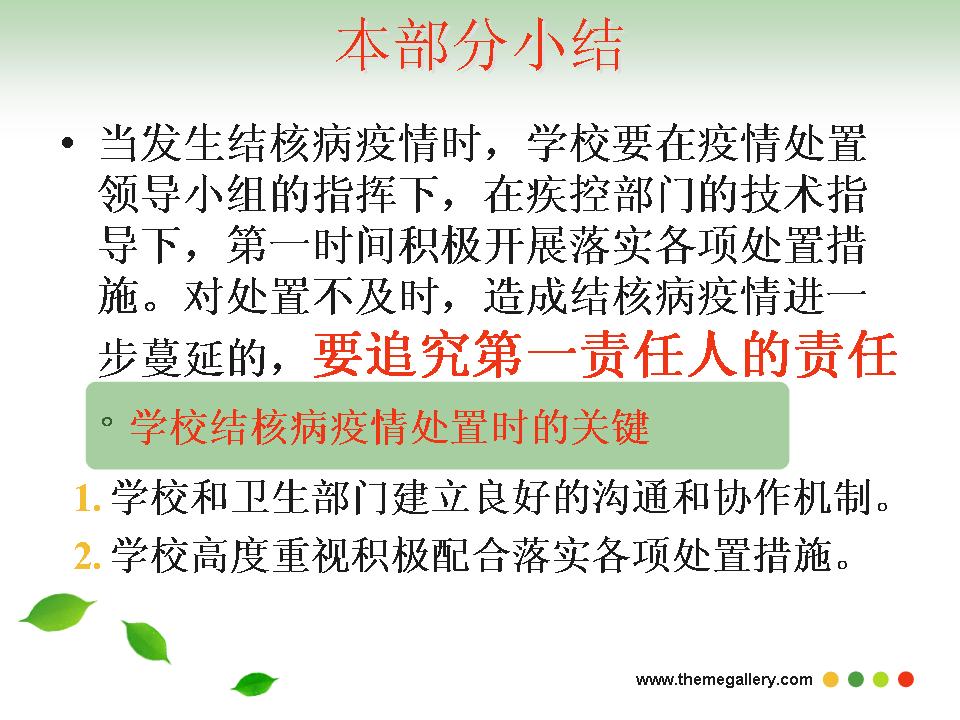 本部分小结

• 当发生结核病疫情时，学校要在疫情处置领导小组的指挥下，在疾控部门的技术指导下，第一时间积极开展落实各项处置措施。对处置不及时，造成结核病疫情进一步蔓延的，要追究第一责任人的责任

◦ 学校结核病疫情处置时的关键

1. 学校和卫生部门建立良好的沟通和协作机制。
2. 学校高度重视积极配合落实各项处置措施。

www.themegallery.com